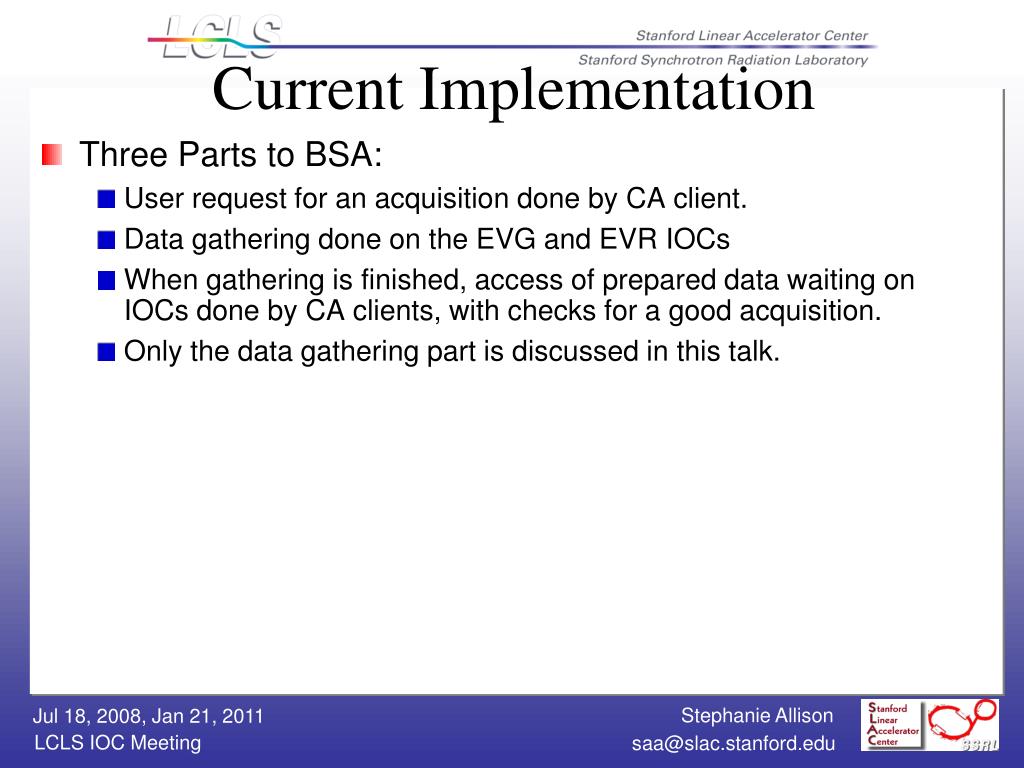 LCLS

Stanford Linear Accelerator Center
Stanford Synchrotron Radiation Laboratory

Current Implementation

Three Parts to BSA:

User request for an acquisition done by CA client.

Data gathering done on the EVG and EVR IOCs

When gathering is finished, access of prepared data waiting on IOCs done by CA clients, with checks for a good acquisition.

Only the data gathering part is discussed in this talk.

Jul 18, 2008, Jan 21, 2011
LCLS IOC Meeting

Stephanie Allison
saa@slac.stanford.edu

Stanford
Linear
Accelerator
Center

SSRL